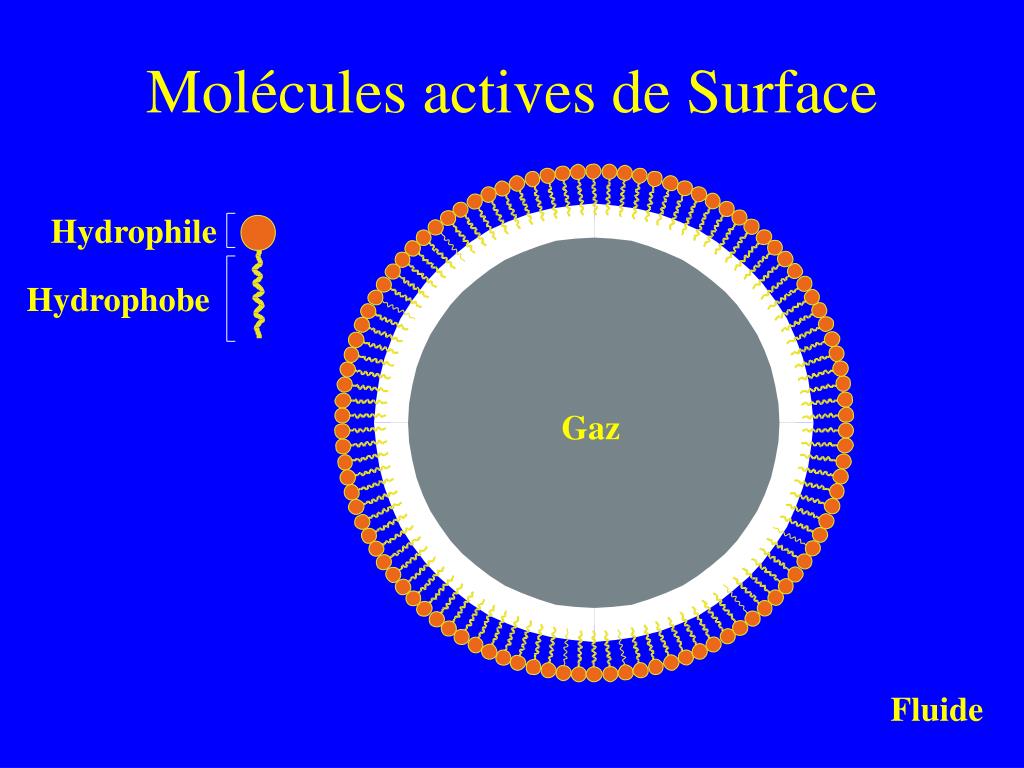 Molécules actives de Surface

Hydrophile

Hydrophobe

Gaz

Fluide